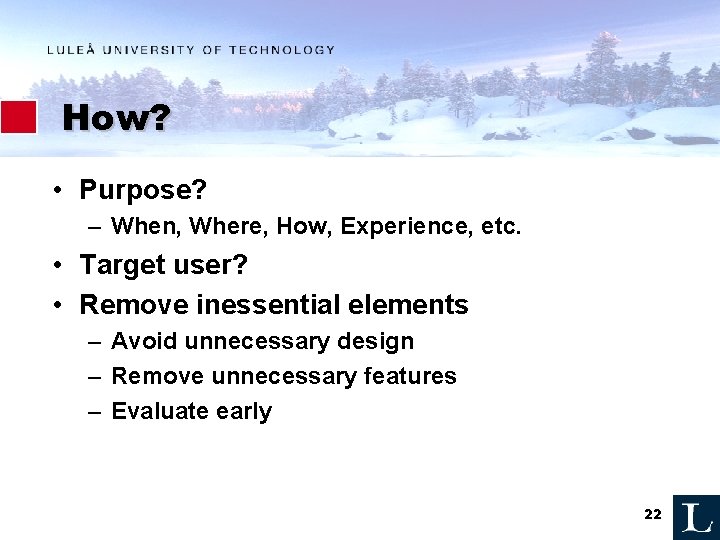 LULEÅ UNIVERSITY OF TECHNOLOGY

How?

• Purpose?
– When, Where, How, Experience, etc.
• Target user?
• Remove inessential elements
– Avoid unnecessary design
– Remove unnecessary features
– Evaluate early

22

L